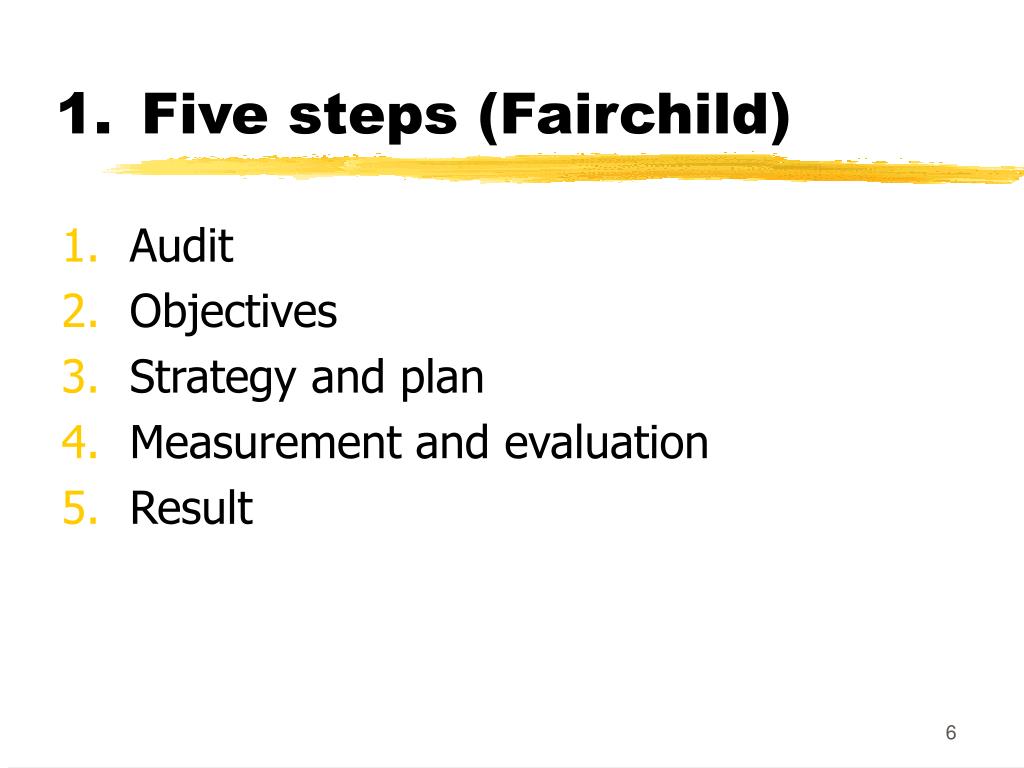 1. Five steps (Fairchild)

1. Audit
2. Objectives
3. Strategy and plan
4. Measurement and evaluation
5. Result

6